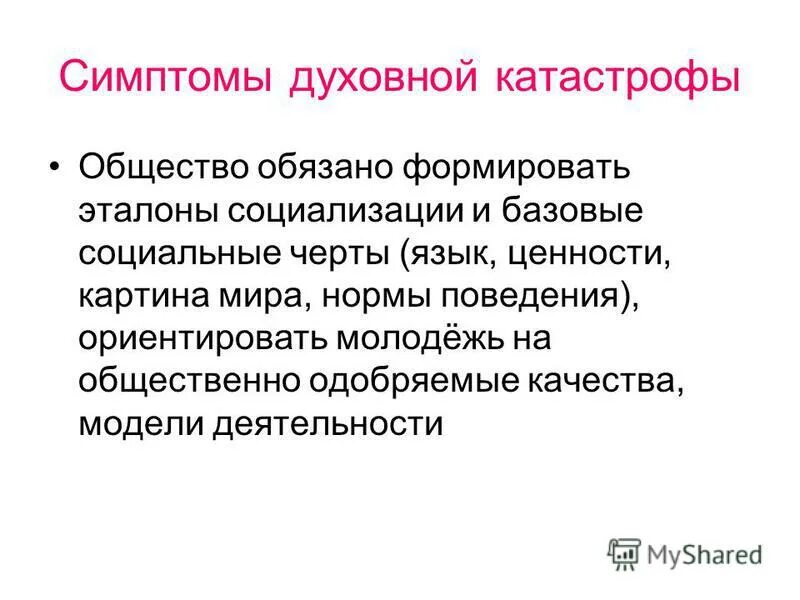 Симптомы духовной катастрофы

• Общество обязано формировать эталоны социализации и базовые социальные черты (язык, ценности, картина мира, нормы поведения), ориентировать молодёжь на общественно одобряемые качества, модели деятельности

MyShared